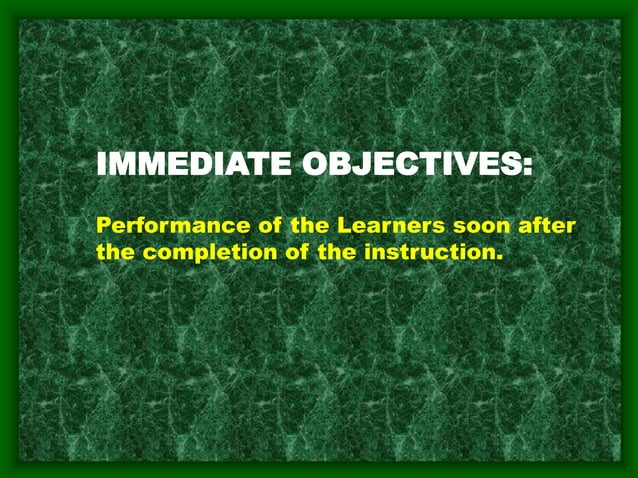 IMMEDIATE OBJECTIVES:

Performance of the Learners soon after the completion of the instruction.